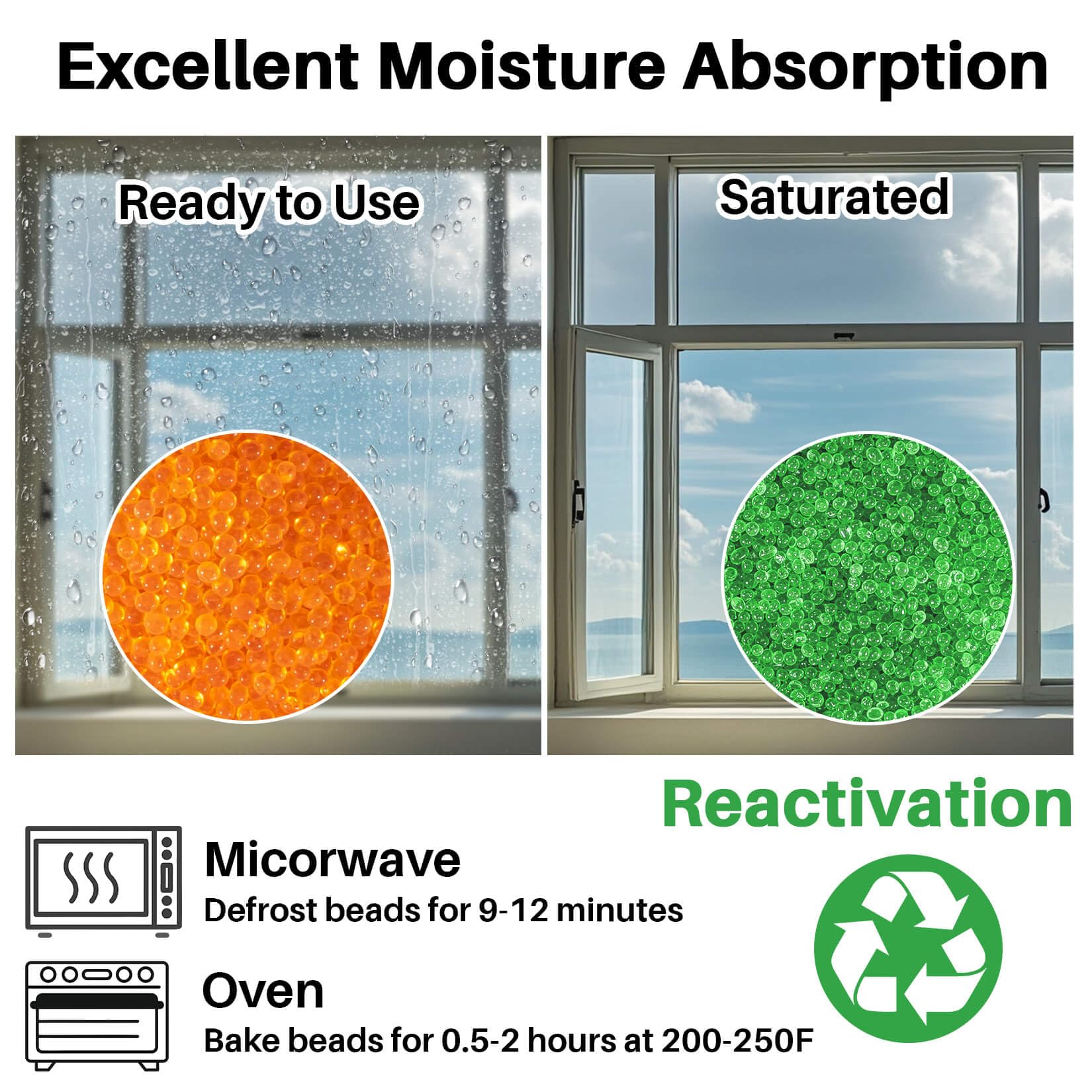 Excellent Moisture Absorption

Ready to Use

Saturated

Reactivation

Micorwave
Defrost beads for 9-12 minutes

Oven
Bake beads for 0.5-2 hours at 200-250F